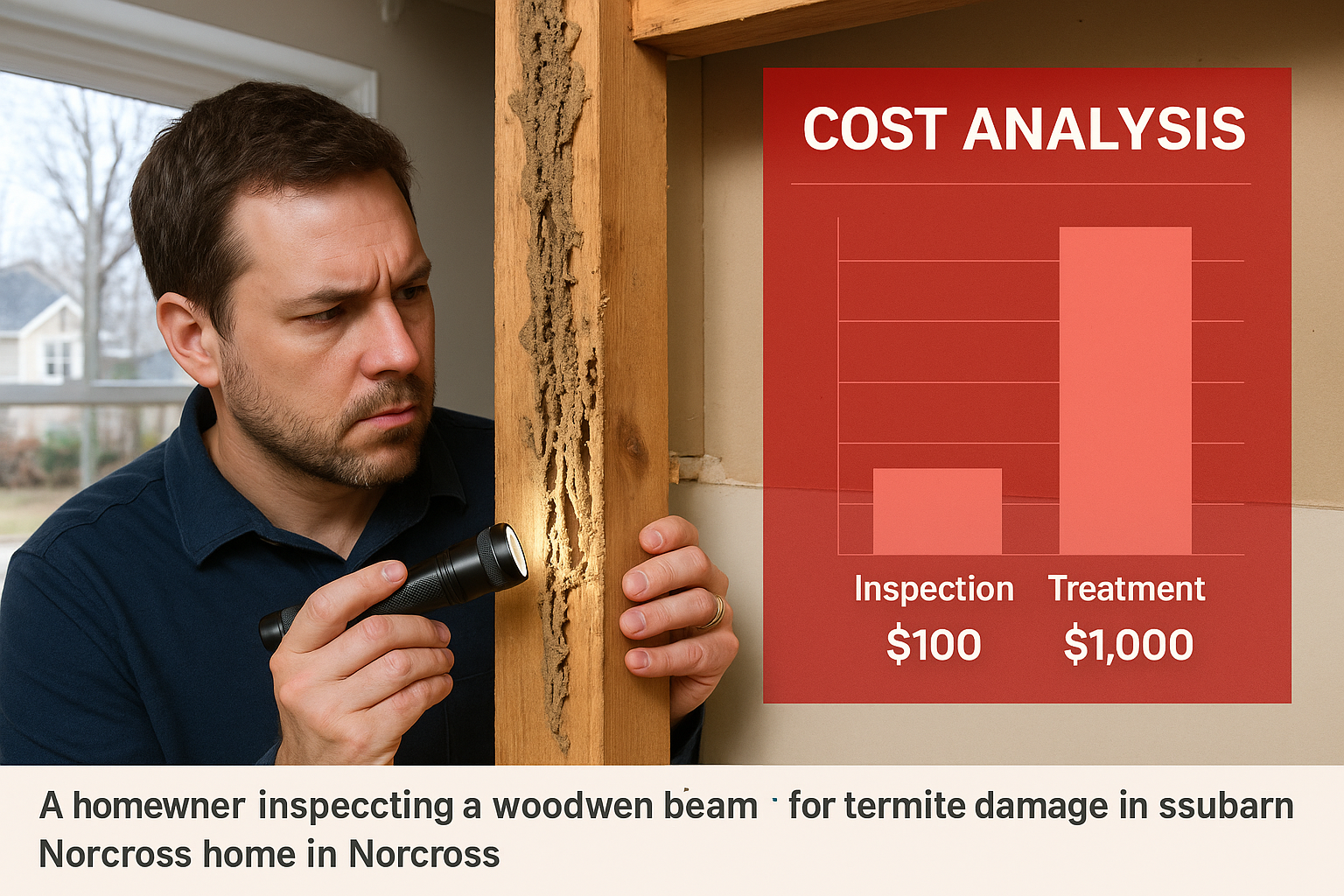 COST ANALYSIS

Inspection $100

Treatment $1,000

A homewner inspeccting a woodwen beam for termite damage in ssubarn Norcross home in Norcross